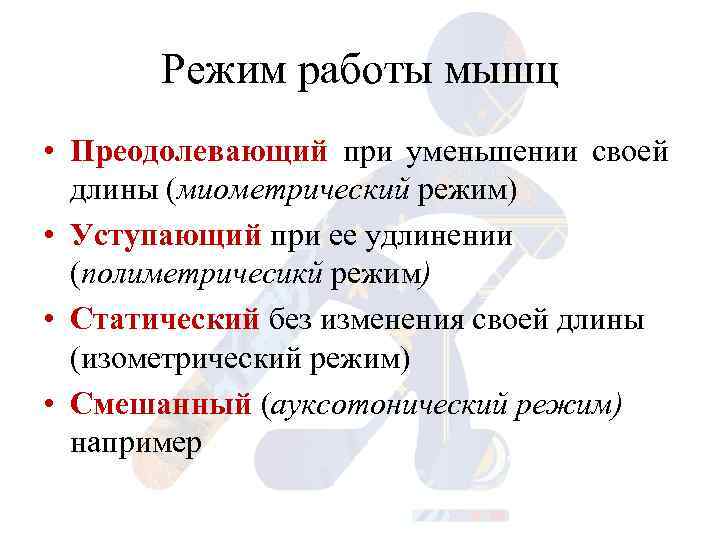 Режим работы мышц

• Преодолевающий при уменьшении своей длины (миометрический режим)
• Уступающий при ее удлинении (полиметричесикй режим)
• Статический без изменения своей длины (изометрический режим)
• Смешанный (ауксотонический режим) например